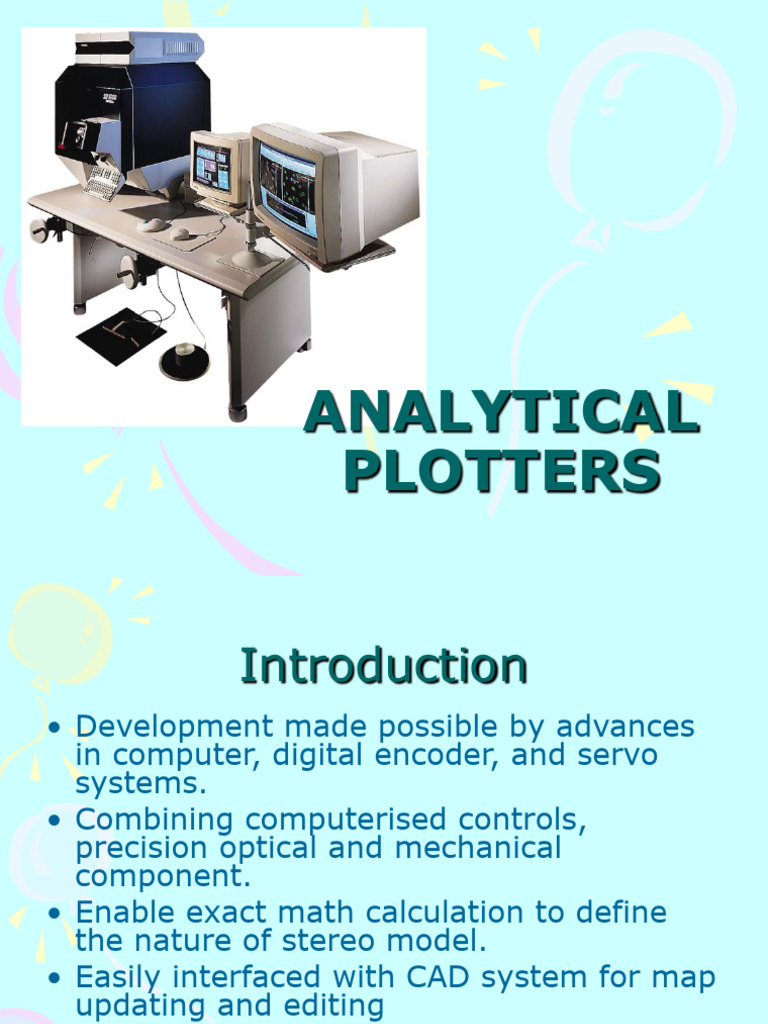 ANALYTICAL PLOTTERS

Introduction

• Development made possible by advances in computer, digital encoder, and servo systems.
• Combining computerised controls, precision optical and mechanical component.
• Enable exact math calculation to define the nature of stereo model.
• Easily interfaced with CAD system for map updating and editing